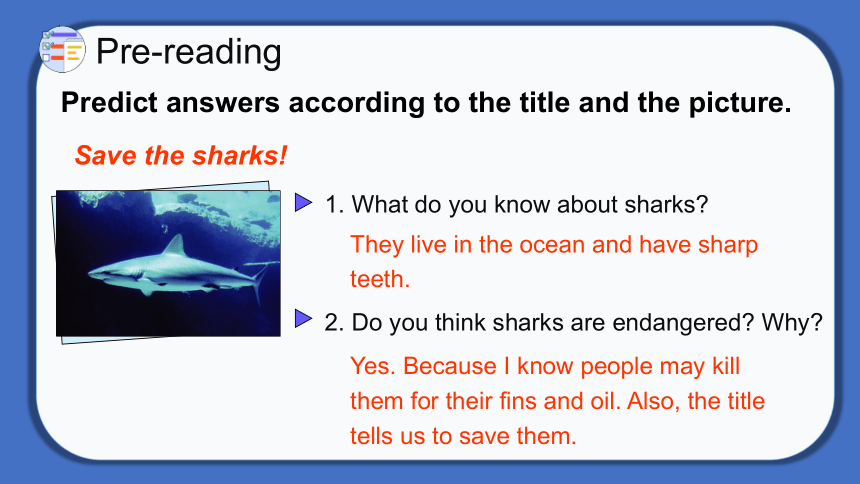 Pre-reading

Predict answers according to the title and the picture.

Save the sharks!

1. What do you know about sharks?

They live in the ocean and have sharp teeth.

2. Do you think sharks are endangered? Why?

Yes. Because I know people may kill them for their fins and oil. Also, the title tells us to save them.